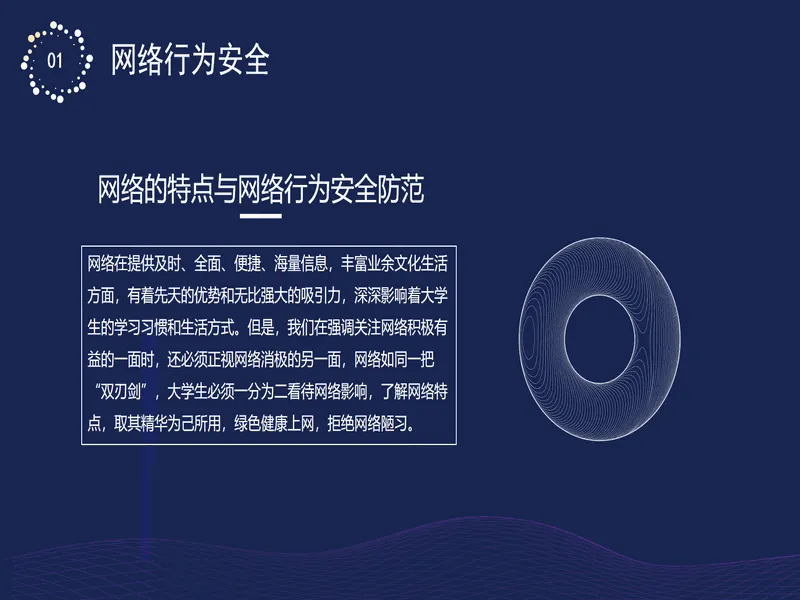 01

网络行为安全

网络的特点与网络行为安全防范

网络在提供及时、全面、便捷、海量信息，丰富业余文化生活方面，有着先天的优势和无比强大的吸引力，深深影响着大学生的学习习惯和生活方式。但是，我们在强调关注网络积极有益的一面时，还必须正视网络消极的另一面，网络如同一把“双刃剑”，大学生必须一分为二看待网络影响，了解网络特点，取其精华为己所用，绿色健康上网，拒绝网络陋习。